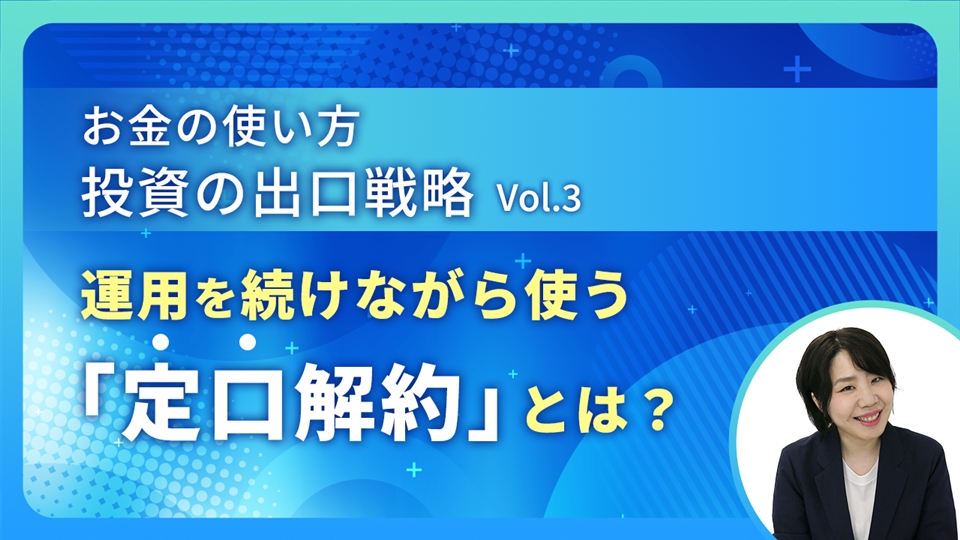 お金の使い方
投資の出口戦略 Vol.3

運用を続けながら使う
「定口解約」とは？